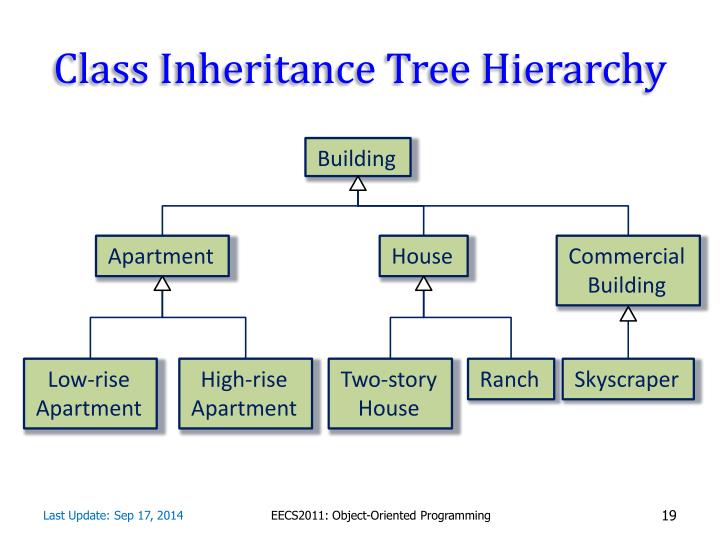 Class Inheritance Tree Hierarchy

Building

Apartment

House

Commercial Building

Low-rise Apartment

High-rise Apartment

Two-story House

Ranch

Skyscraper

Last Update: Sep 17, 2014

EECS2011: Object-Oriented Programming

19